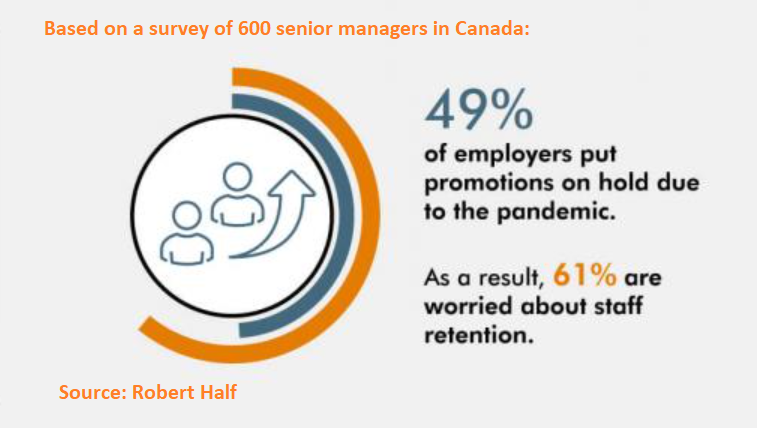 Based on a survey of 600 senior managers in Canada:

49%

of employers put promotions on hold due to the pandemic.

As a result, 61% are worried about staff retention.

Source: Robert Half